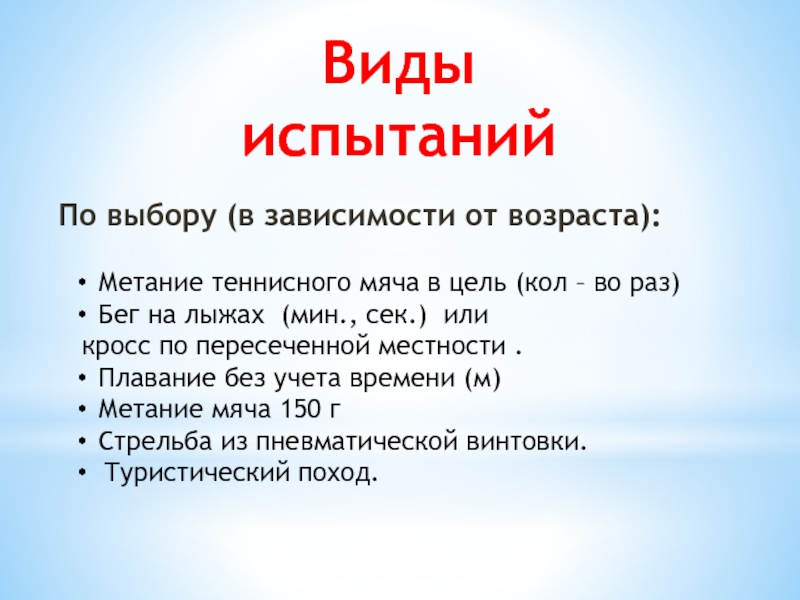 Виды испытаний

По выбору (в зависимости от возраста):

• Метание теннисного мяча в цель (кол – во раз)
• Бег на лыжах (мин., сек.) или
кросс по пересеченной местности .
• Плавание без учета времени (м)
• Метание мяча 150 г
• Стрельба из пневматической винтовки.
• Туристический поход.